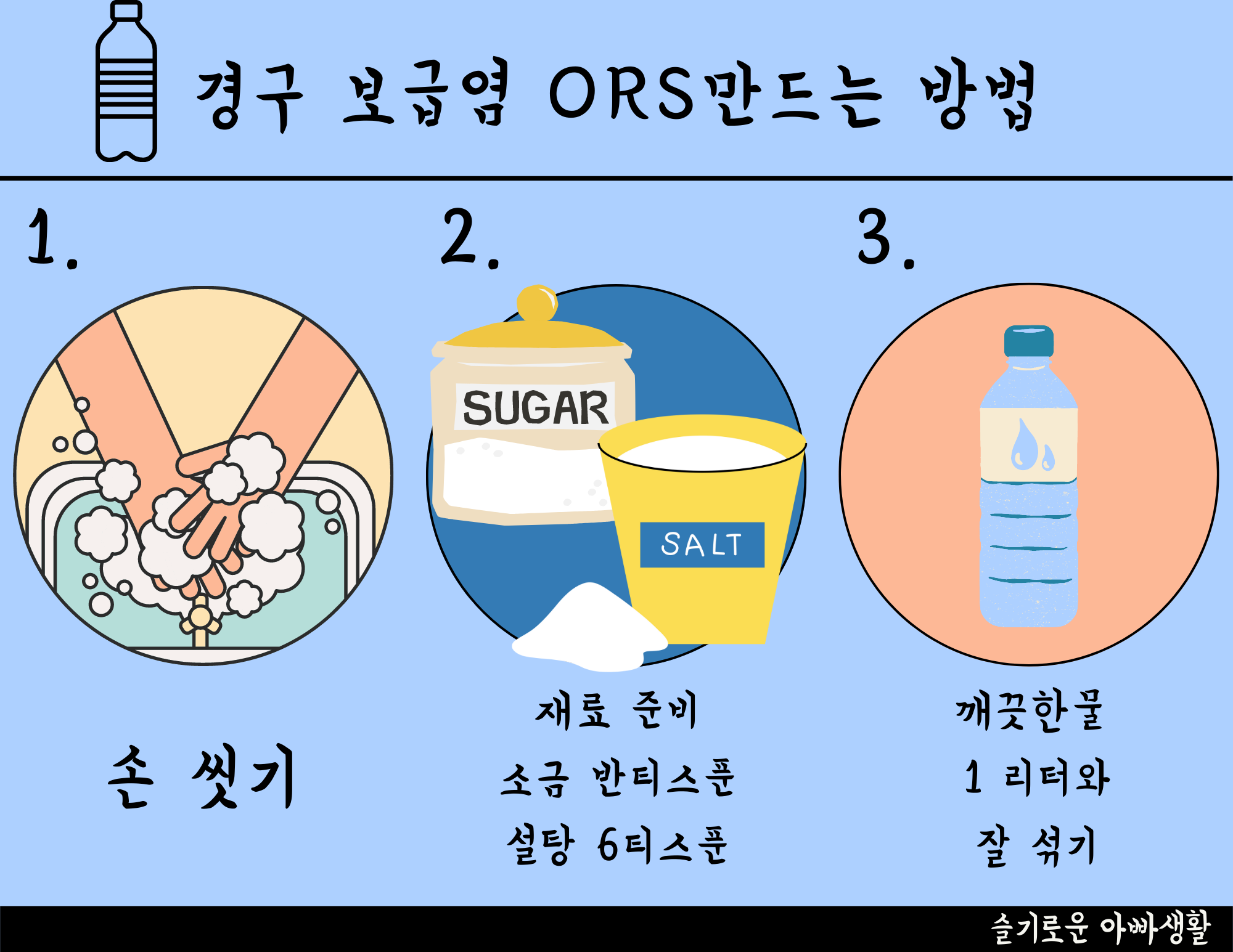 경구 보급염 ORS만드는 방법

1.

손 씻기

2.

SUGAR

SALT

재료 준비

소금 반티스푼

설탕 6티스푼

3.

깨끗한물

1 리터와

잘 섞기

슬기로운 아빠생활